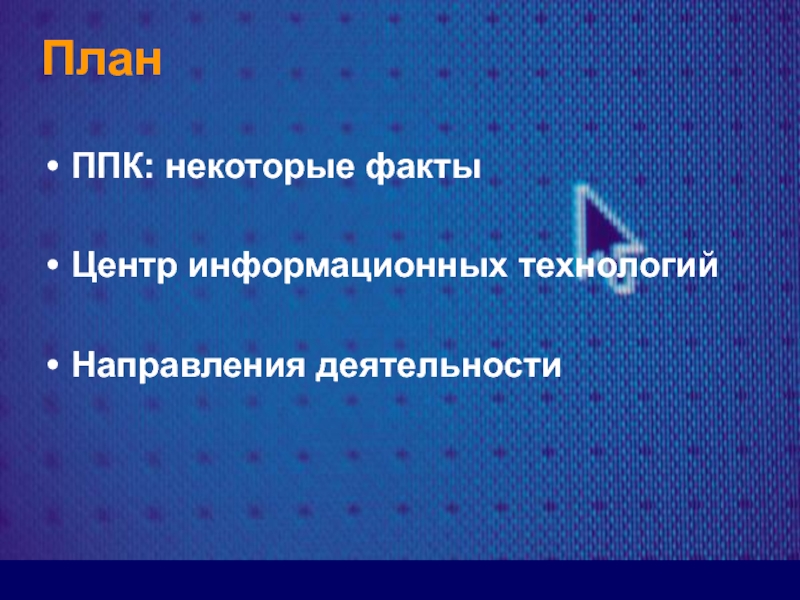 План

• ППК: некоторые факты

• Центр информационных технологий

• Направления деятельности